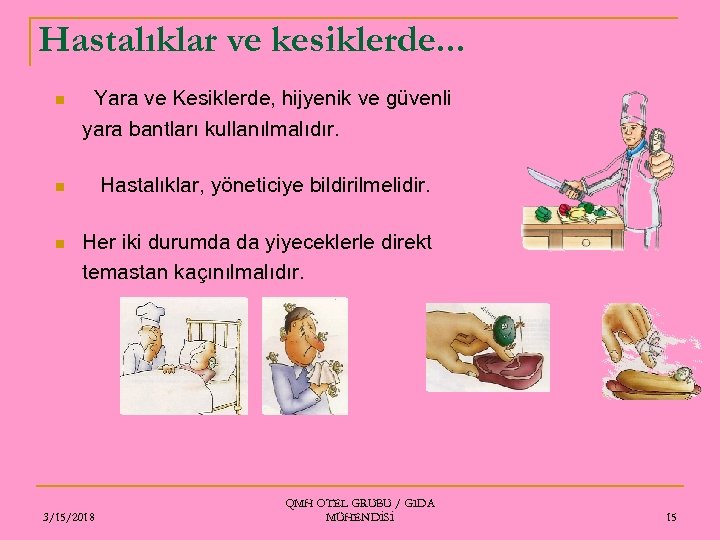 Hastalıklar ve kesiklerde...

Yara ve Kesiklerde, hijyenik ve güvenli yara bantları kullanılmalıdır.

Hastalıklar, yöneticiye bildirilmelidir.

Her iki durumda da yiyeceklerle direkt temastan kaçınılmalıdır.

3/15/2018

QMH OTEL GRUBU / GIDA MÜHENDİSİ

15